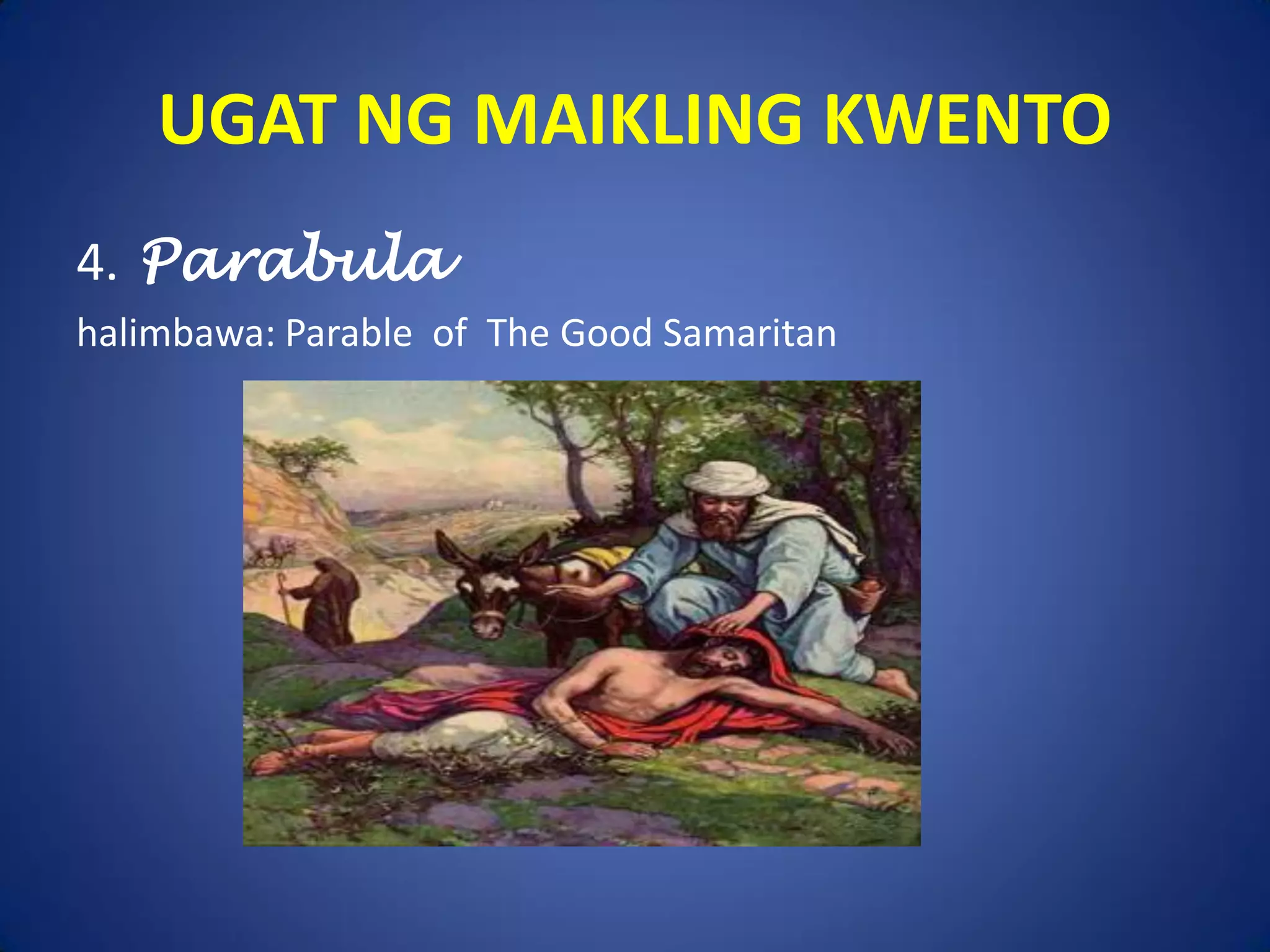 UGAT NG MAIKLING KWENTO

4. Parabula

halimbawa: Parable of The Good Samaritan